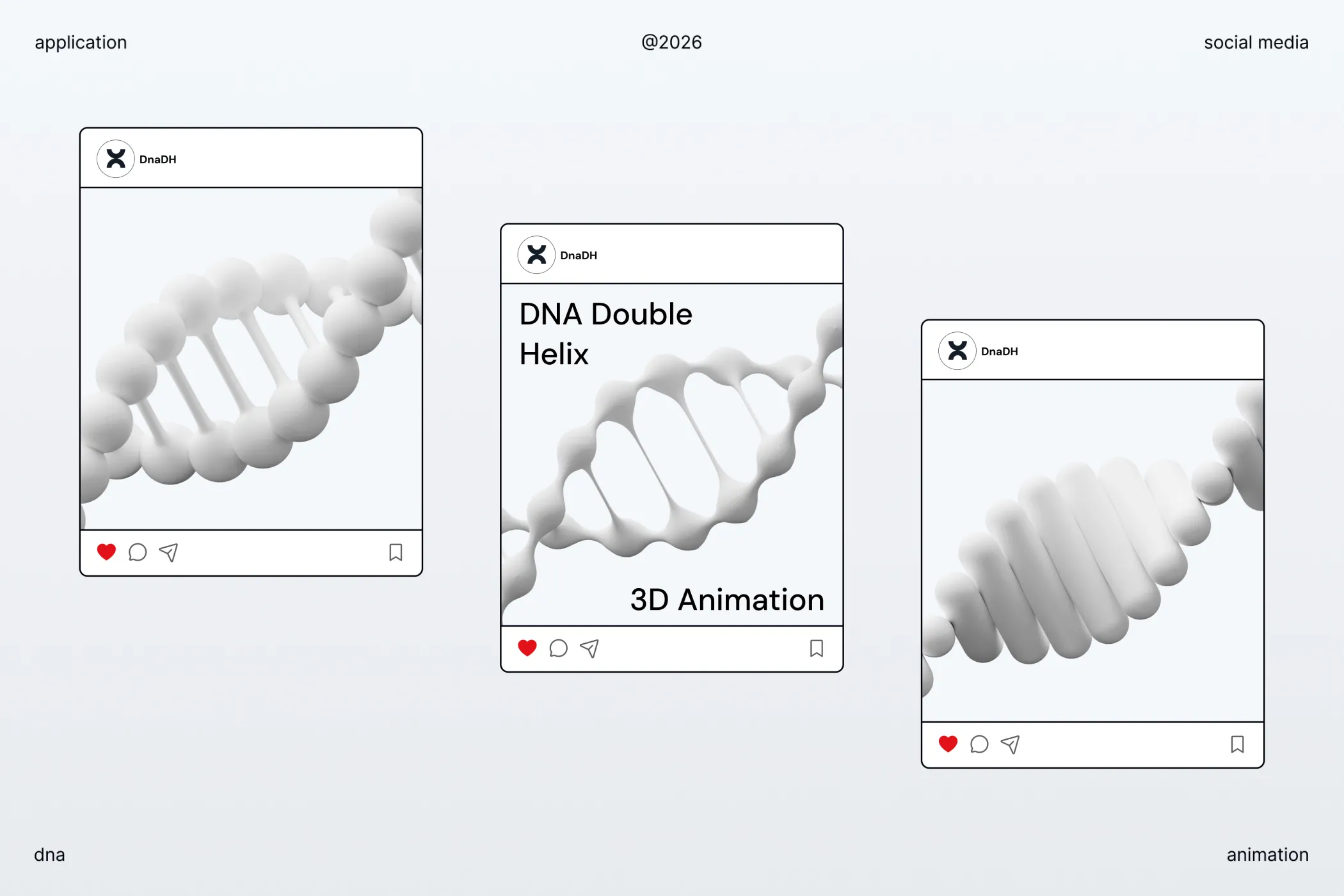 application

@2026

social media

DnaDH

DnaDH

DNA Double Helix

3D Animation

DnaDH

dna

animation